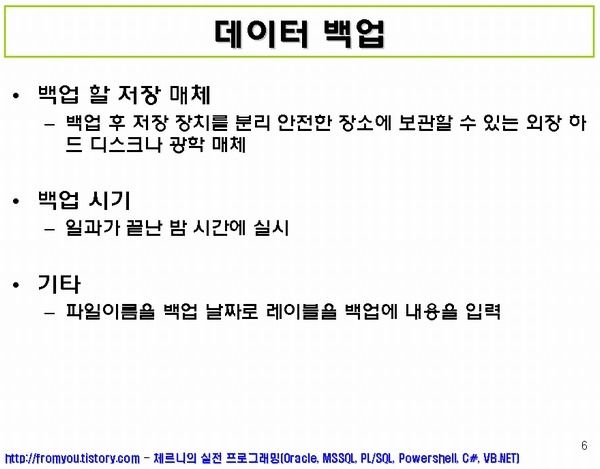 데이터 백업

• 백업 할 저장 매체
– 백업 후 저장 장치를 분리 안전한 장소에 보관할 수 있는 외장 하드 디스크나 광학 매체

• 백업 시기
– 일과가 끝난 밤 시간에 실시

• 기타
– 파일이름을 백업 날짜로 레이블을 백업에 내용을 입력

6

http://fromyou.tistory.com – 체르니의 실전 프로그래밍(Oracle, MSSQL, PL/SQL, Powershell, C#, VB.NET)